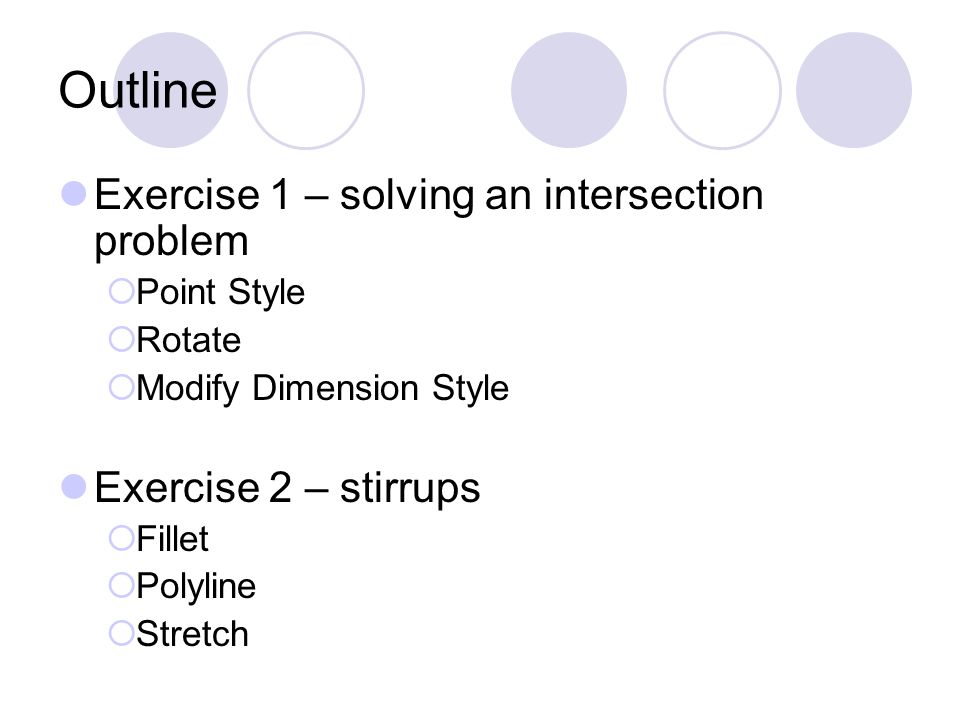 Outline

Exercise 1 – solving an intersection problem

Point Style

Rotate

Modify Dimension Style

Exercise 2 – stirrups

Fillet

Polyline

Stretch